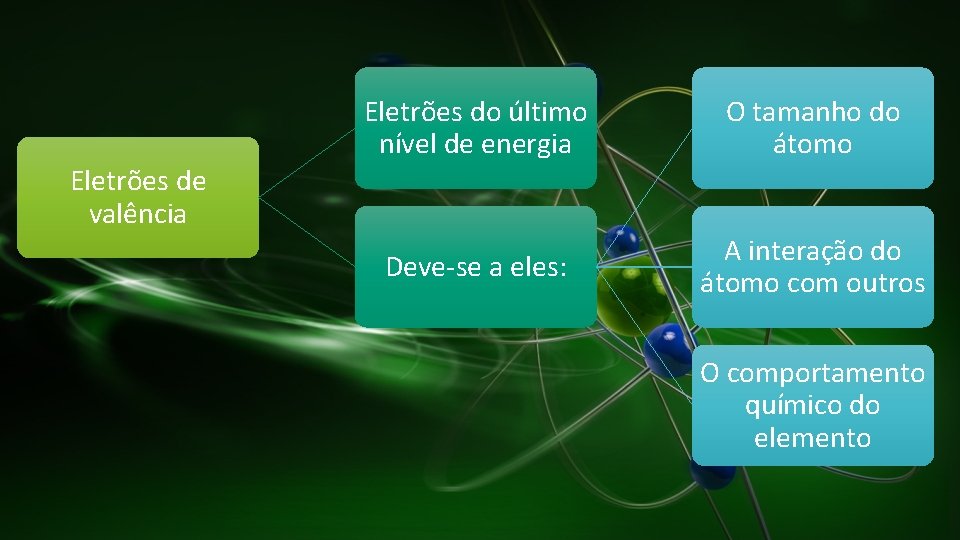 Eletrões de valência

Eletrões do último nível de energia

Deve-se a eles:

O tamanho do átomo

A interação do átomo com outros

O comportamento químico do elemento